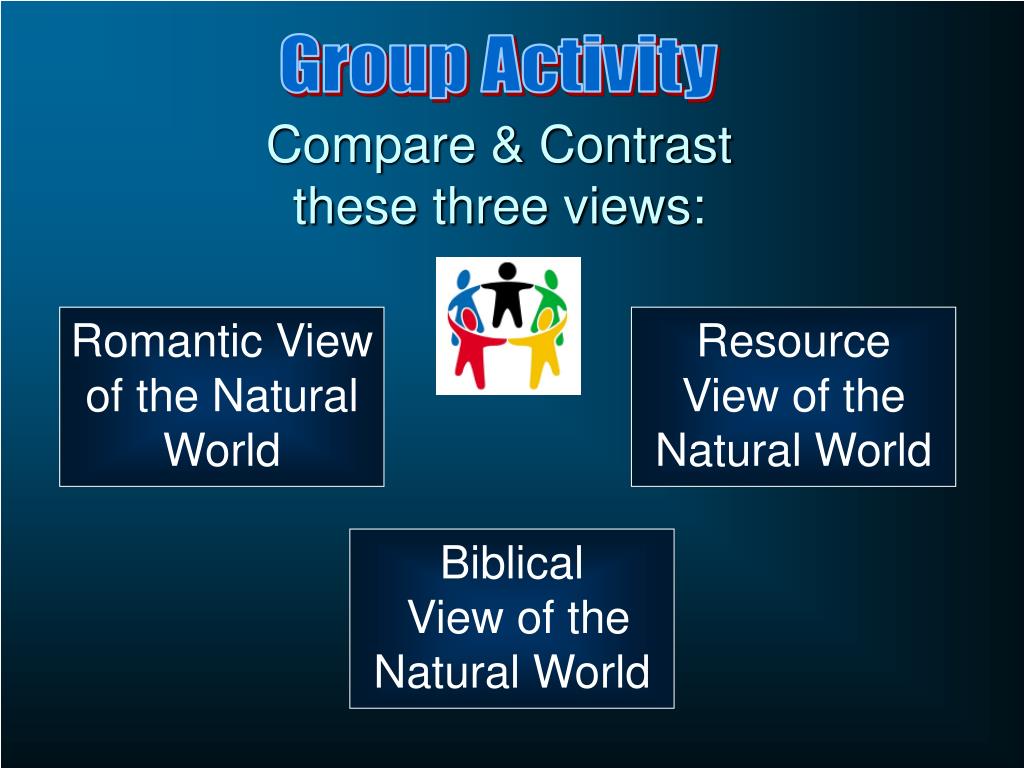 Group Activity

Compare & Contrast these three views:

Romantic View of the Natural World

Resource View of the Natural World

Biblical View of the Natural World